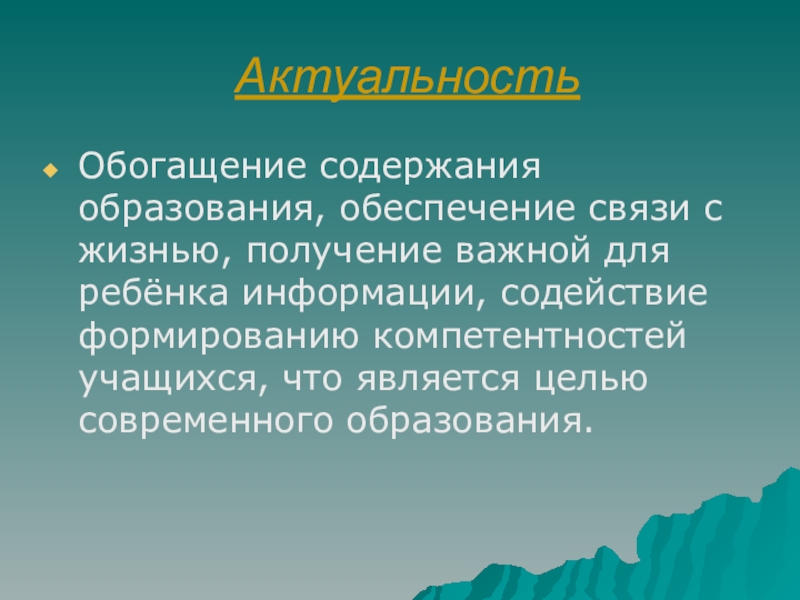 Актуальность

Обогащение содержания образования, обеспечение связи с жизнью, получение важной для ребёнка информации, содействие формированию компетентностей учащихся, что является целью современного образования.